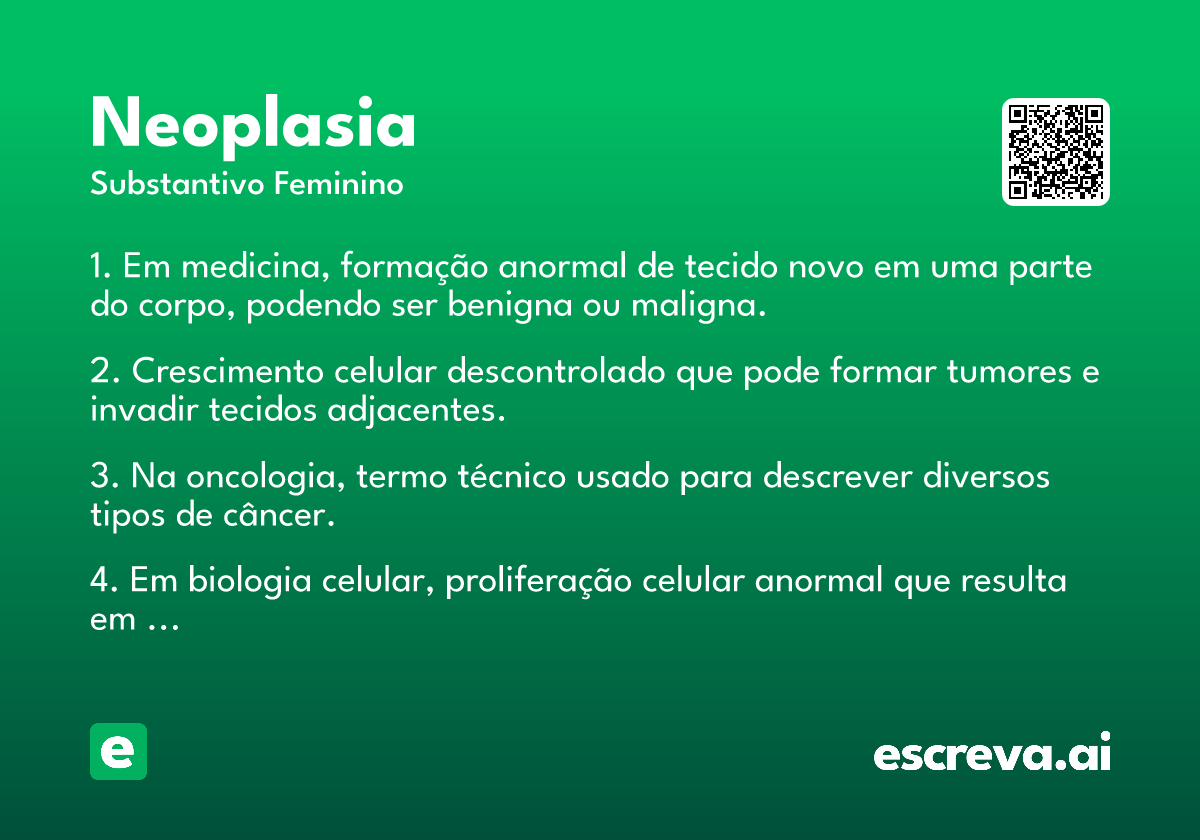 Neoplasia
Substantivo Feminino

1. Em medicina, formação anormal de tecido novo em uma parte do corpo, podendo ser benigna ou maligna.

2. Crescimento celular descontrolado que pode formar tumores e invadir tecidos adjacentes.

3. Na oncologia, termo técnico usado para descrever diversos tipos de câncer.

4. Em biologia celular, proliferação celular anormal que resulta em ...

e

escreva.ai